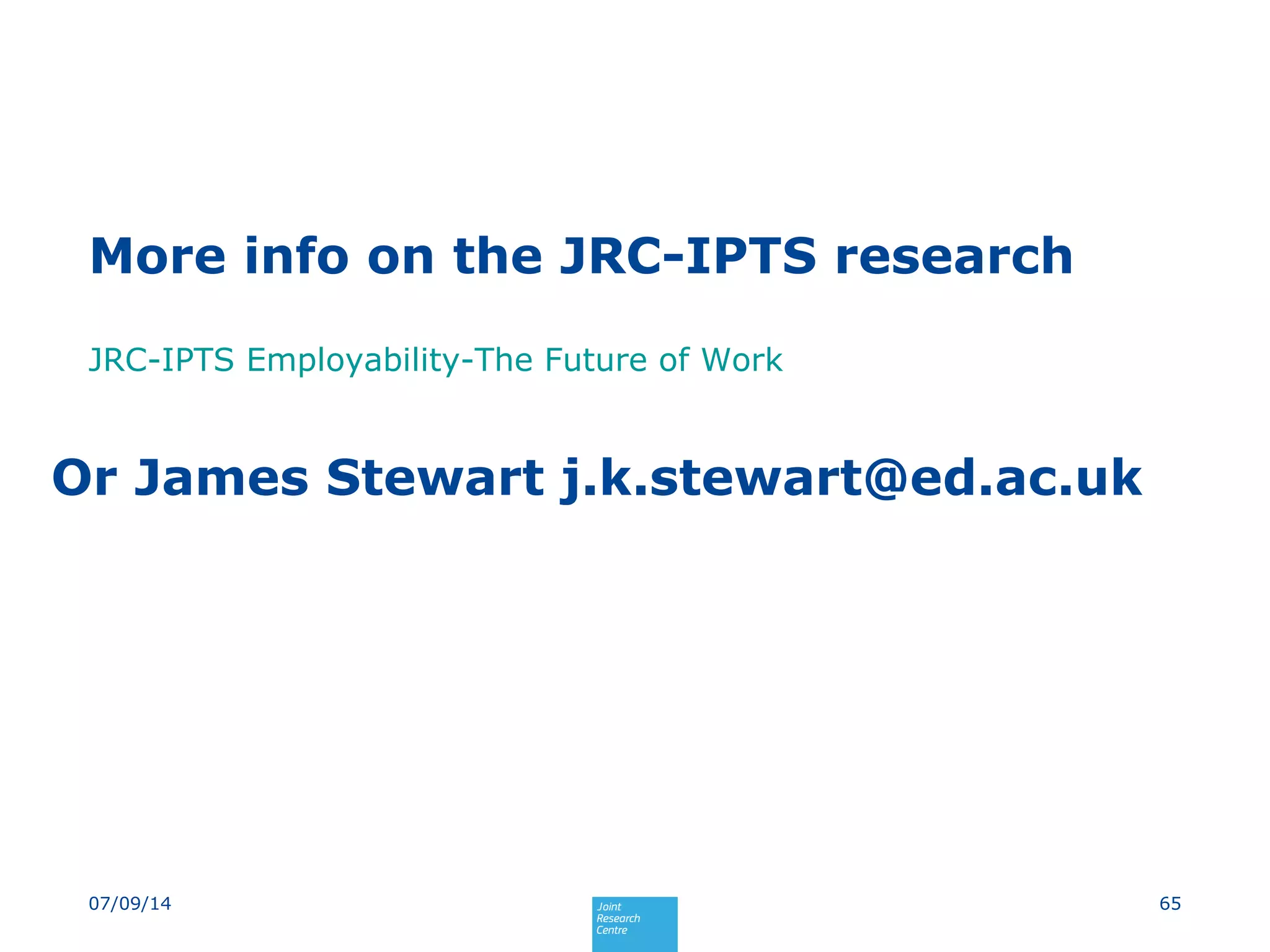 More info on the JRC-IPTS research

JRC-IPTS Employability-The Future of Work

Or James Stewart j.k.stewart@ed.ac.uk

07/09/14

Joint Research Centre

65